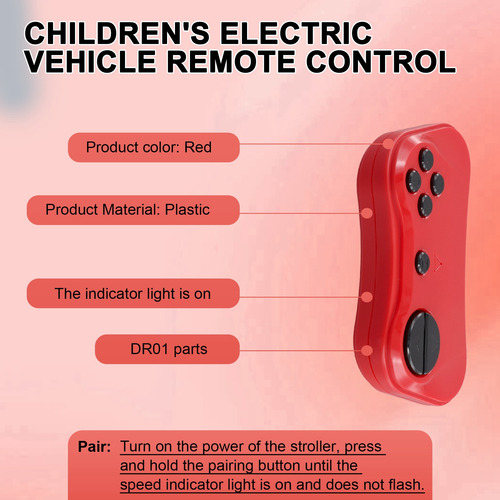 CHILDREN'S ELECTRIC VEHICLE REMOTE CONTROL

Product color: Red

Product Material: Plastic

The indicator light is on

DR01 parts

Pair: Turn on the power of the stroller, press and hold the pairing button until the speed indicator light is on and does not flash.